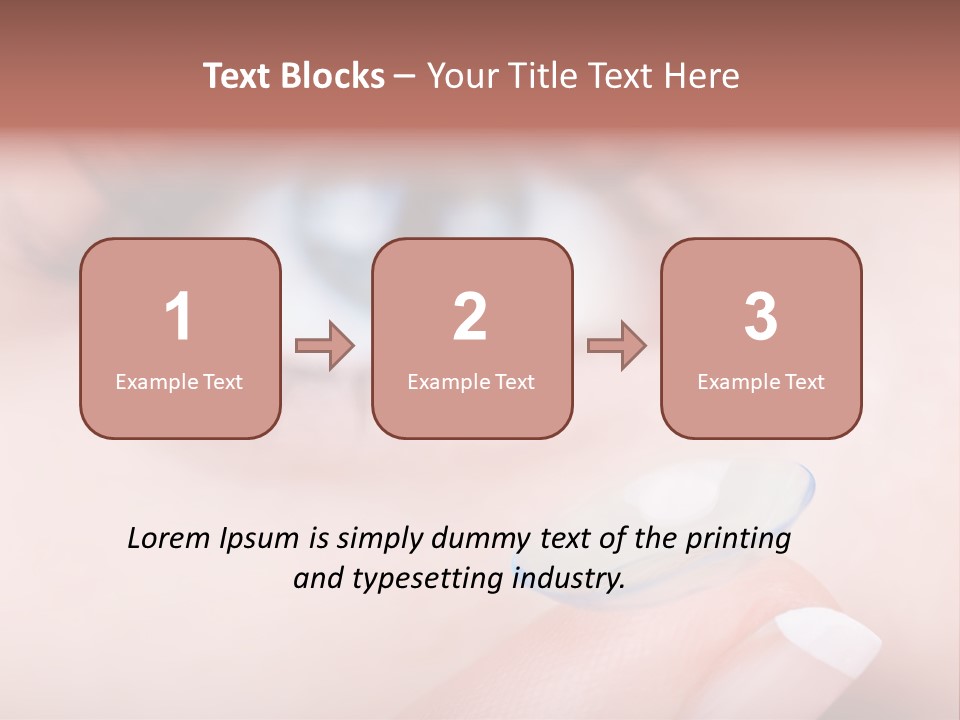 Text Blocks – Your Title Text Here

1
Example Text

2
Example Text

3
Example Text

Lorem Ipsum is simply dummy text of the printing and typesetting industry.